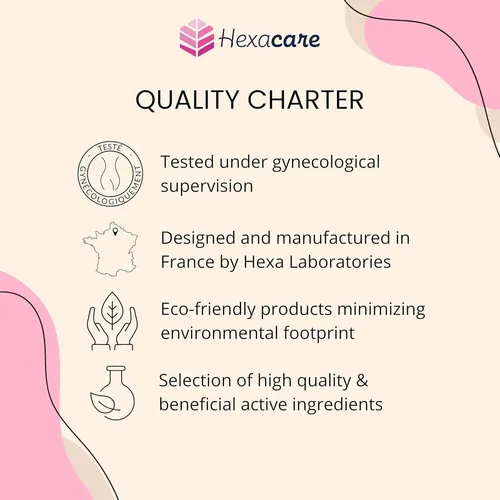 Hexacare

QUALITY CHARTER

TESTÉ GYNÉCOLOGIQUEMENT

Tested under gynecological supervision

Designed and manufactured in France by Hexa Laboratories

Eco-friendly products minimizing environmental footprint

Selection of high quality & beneficial active ingredients